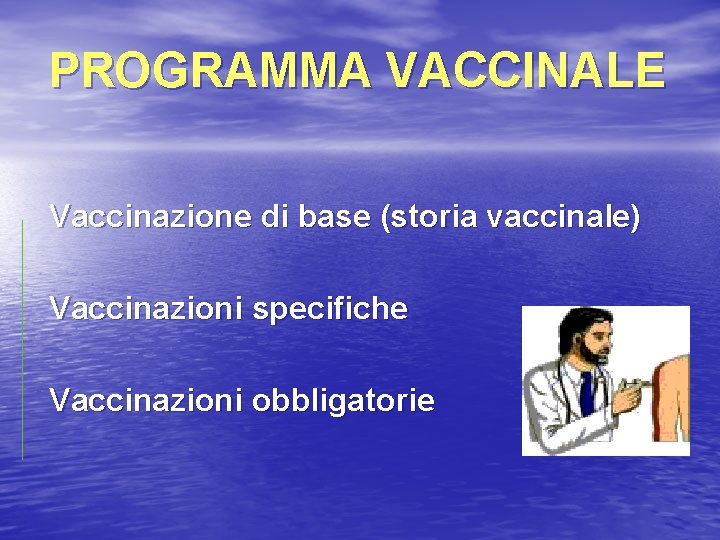 PROGRAMMA VACCINALE

Vaccinazione di base (storia vaccinale)

Vaccinazioni specifiche

Vaccinazioni obbligatorie